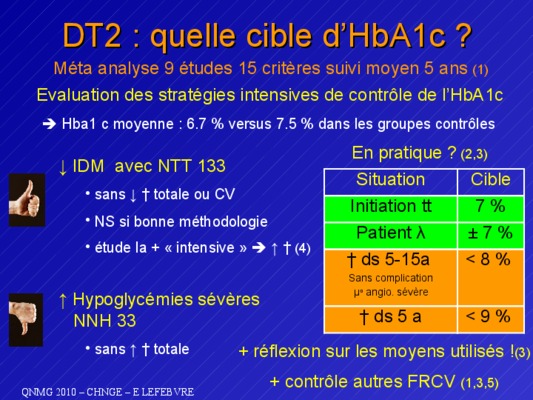 DT2 : quelle cible d'HbA1c ?

Méta analyse 9 études 15 critères suivi moyen 5 ans (1)

Evaluation des stratégies intensives de contrôle de l'HbA1c

➔ Hba1 c moyenne : 6.7 % versus 7.5 % dans les groupes contrôles

↓ IDM avec NTT 133

• sans ↓ † totale ou CV

• NS si bonne méthodologie

• étude la + « intensive » ➔ ↑ † (4)

↑ Hypoglycémies sévères NNH 33

• sans ↑ † totale

En pratique ? (2,3)

| Situation | Cible |
|---|---|
| Initiation tt | 7 % |
| Patient λ | ± 7 % |
| † ds 5-15a Sans complication µᵒ angio. sévère | < 8 % |
| † ds 5 a | < 9 % |

+ réflexion sur les moyens utilisés !(3)

+ contrôle autres FRCV (1,3,5)

QNMG 2010 – CHNGE – E LEFEBVRE